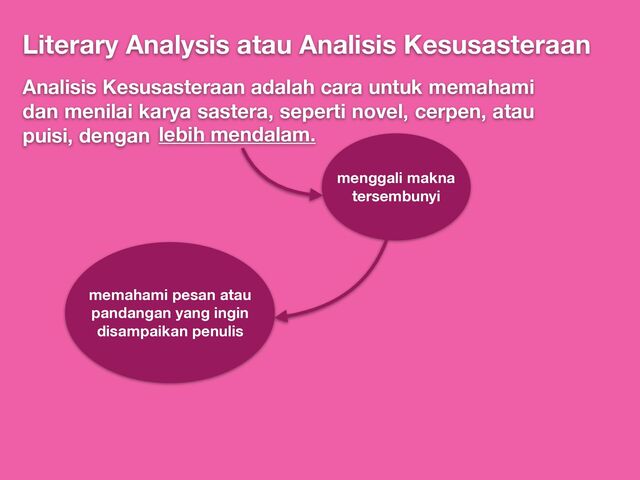 Literary Analysis atau Analisis Kesusasteraan

Analisis Kesusasteraan adalah cara untuk memahami dan menilai karya sastera, seperti novel, cerpen, atau puisi, dengan lebih mendalam.

menggali makna tersembunyi

memahami pesan atau pandangan yang ingin disampaikan penulis